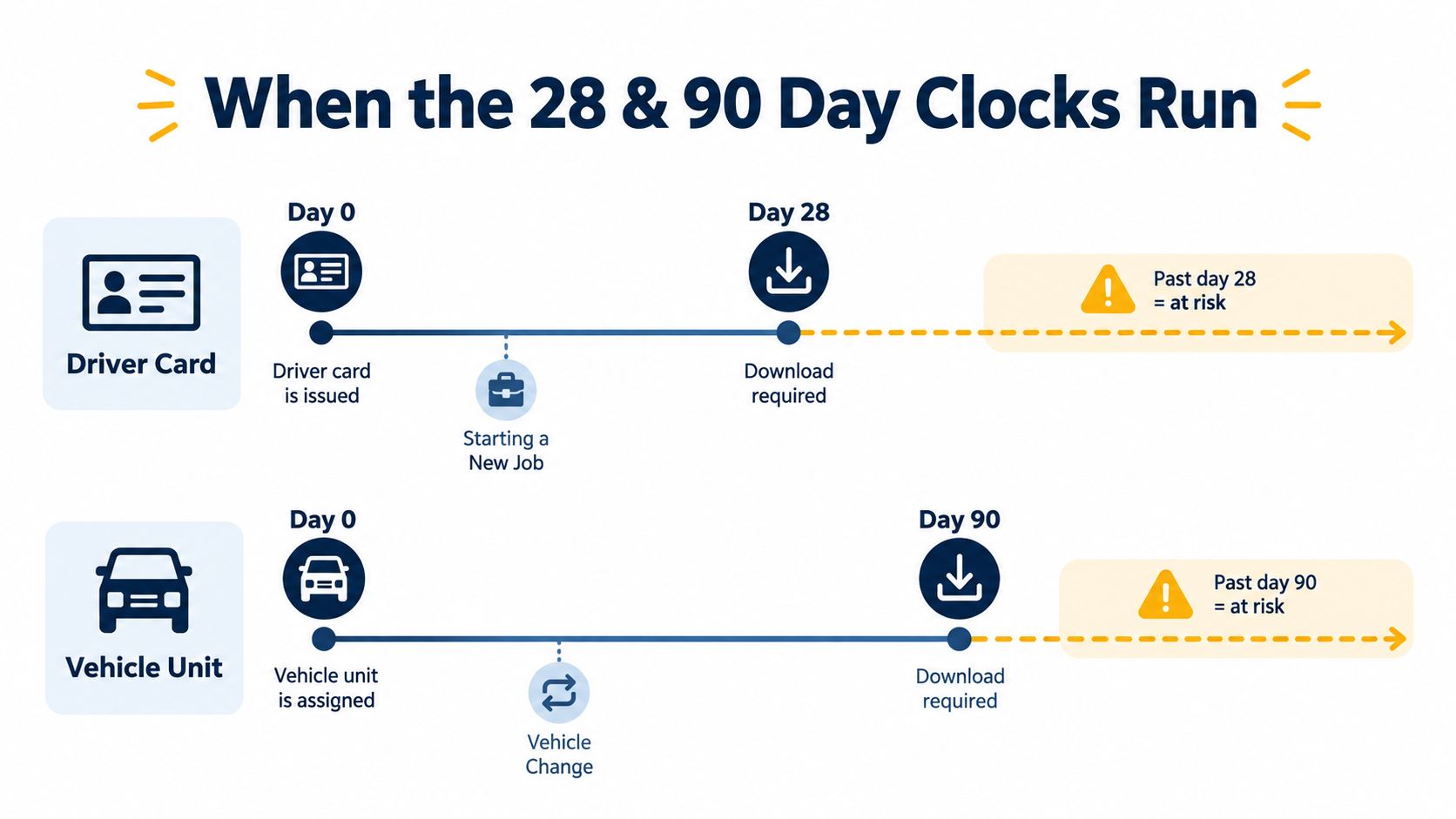 When the 28 & 90 Day Clocks Run

Driver Card

Day 0

Driver card is issued

Starting a New Job

Day 28

Download required

Past day 28 = at risk

Vehicle Unit

Day 0

Vehicle unit is assigned

Vehicle Change

Day 90

Download required

Past day 90 = at risk